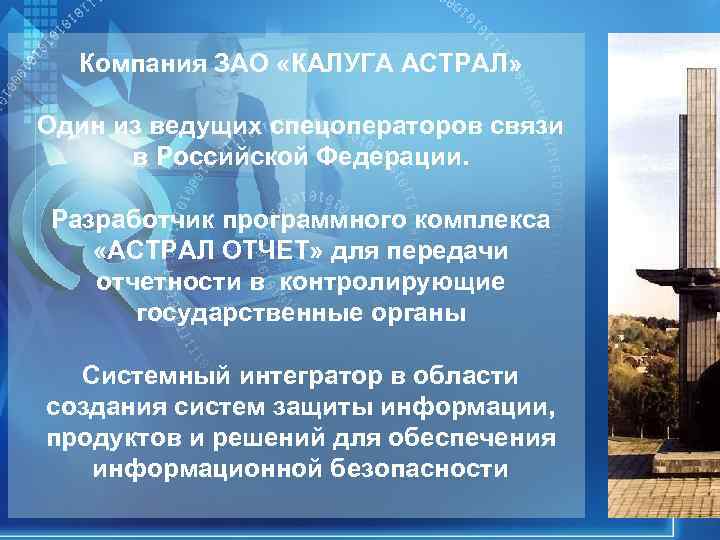 Компания ЗАО «КАЛУГА АСТРАЛ»

Один из ведущих спецоператоров связи в Российской Федерации.

Разработчик программного комплекса «АСТРАЛ ОТЧЕТ» для передачи отчетности в контролирующие государственные органы

Системный интегратор в области создания систем защиты информации, продуктов и решений для обеспечения информационной безопасности